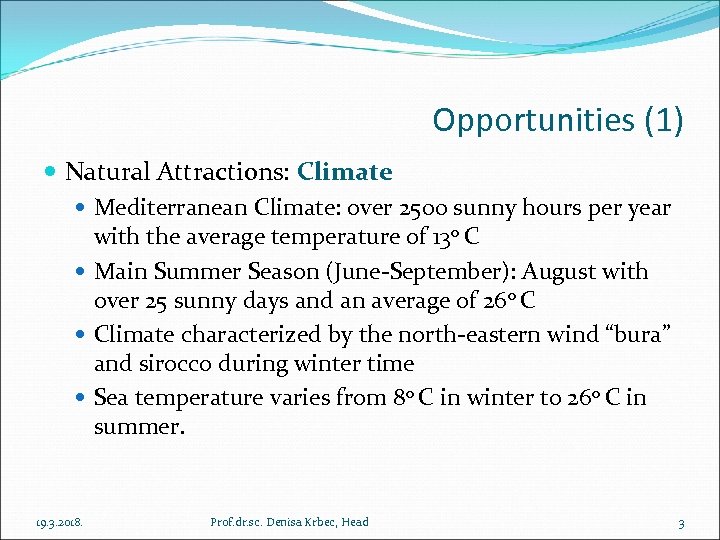 Opportunities (1)

Natural Attractions: Climate

Mediterranean Climate: over 2500 sunny hours per year with the average temperature of 13° C

Main Summer Season (June-September): August with over 25 sunny days and an average of 26° C

Climate characterized by the north-eastern wind “bura” and sirocco during winter time

Sea temperature varies from 8° C in winter to 26° C in summer.

19.3.2018.

Prof.dr.sc. Denisa Krbec, Head

3